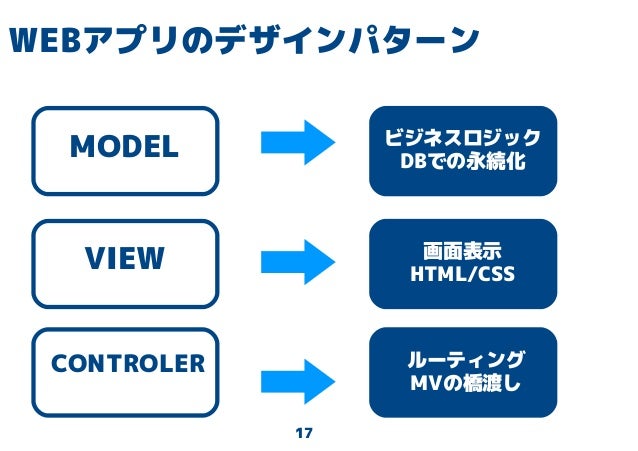 WEBアプリのデザインパターン

MODEL

ビジネスロジック
DBでの永続化

VIEW

画面表示
HTML/CSS

CONTROLER

ルーティング
MVの橋渡し

17